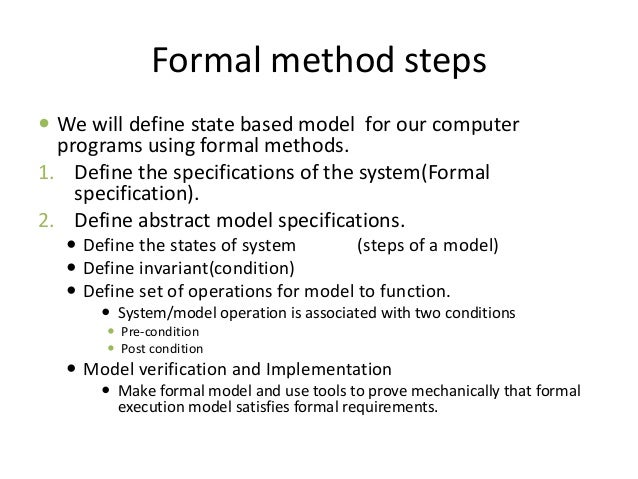 Formal method steps

• We will define state based model  for our computer programs using formal methods.
1. Define the specifications of the system(Formal specification).
2. Define abstract model specifications.
• Define the states of system (steps of a model)
• Define invariant(condition)
• Define set of operations for model to function.
• System/model operation is associated with two conditions
• Pre-condition
• Post condition
• Model verification and Implementation
• Make formal model and use tools to prove mechanically that formal execution model satisfies formal requirements.